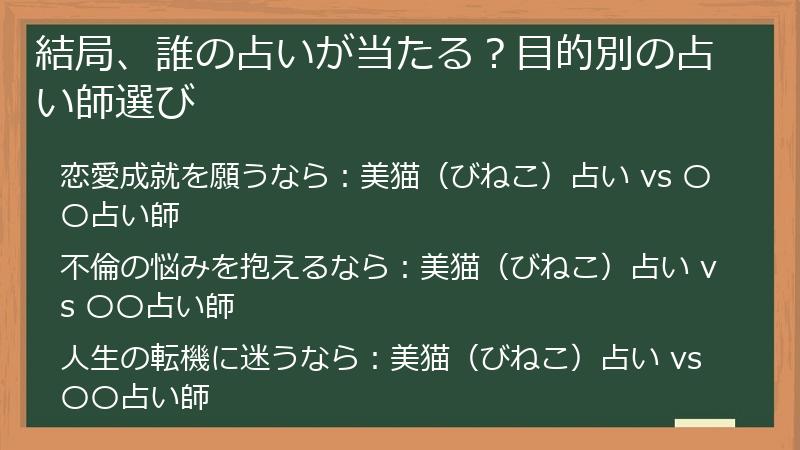 結局、誰の占いが当たる？目的別の占い師選び

恋愛成就を願うなら：美猫（びねこ）占い vs 〇〇占い師

不倫の悩みを抱えるなら：美猫（びねこ）占い vs 〇〇占い師

人生の転機に迷うなら：美猫（びねこ）占い vs 〇〇占い師